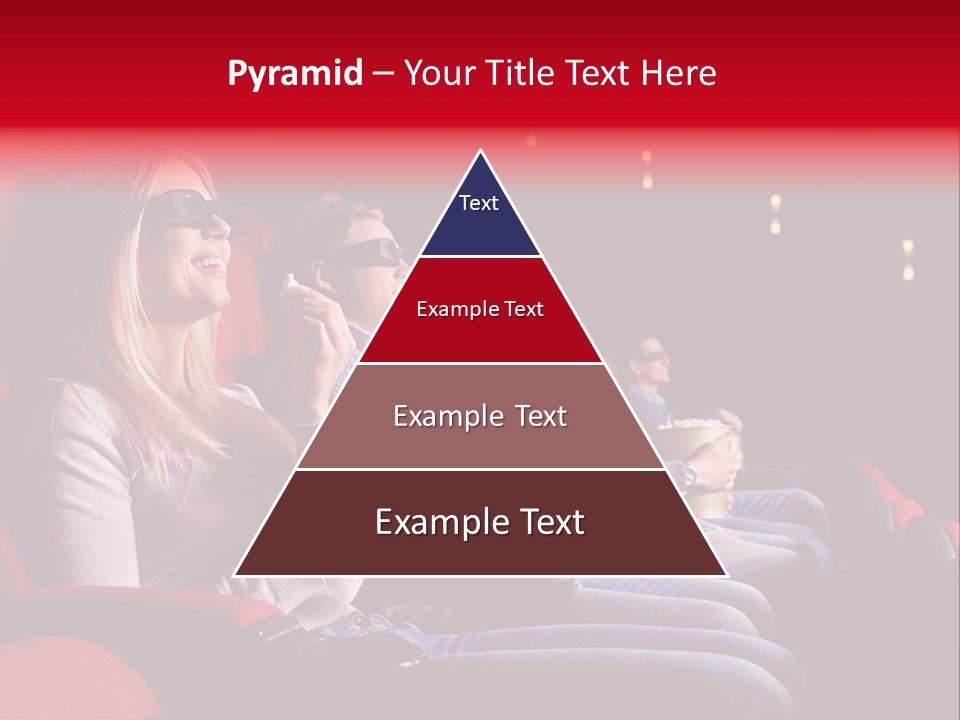 Pyramid – Your Title Text Here

Text

Example Text

Example Text

Example Text